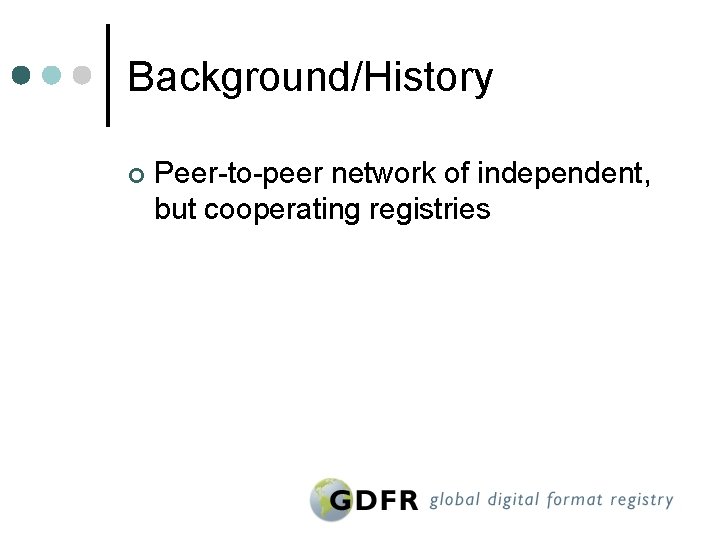 Background/History

Peer-to-peer network of independent, but cooperating registries

GDFR global digital format registry